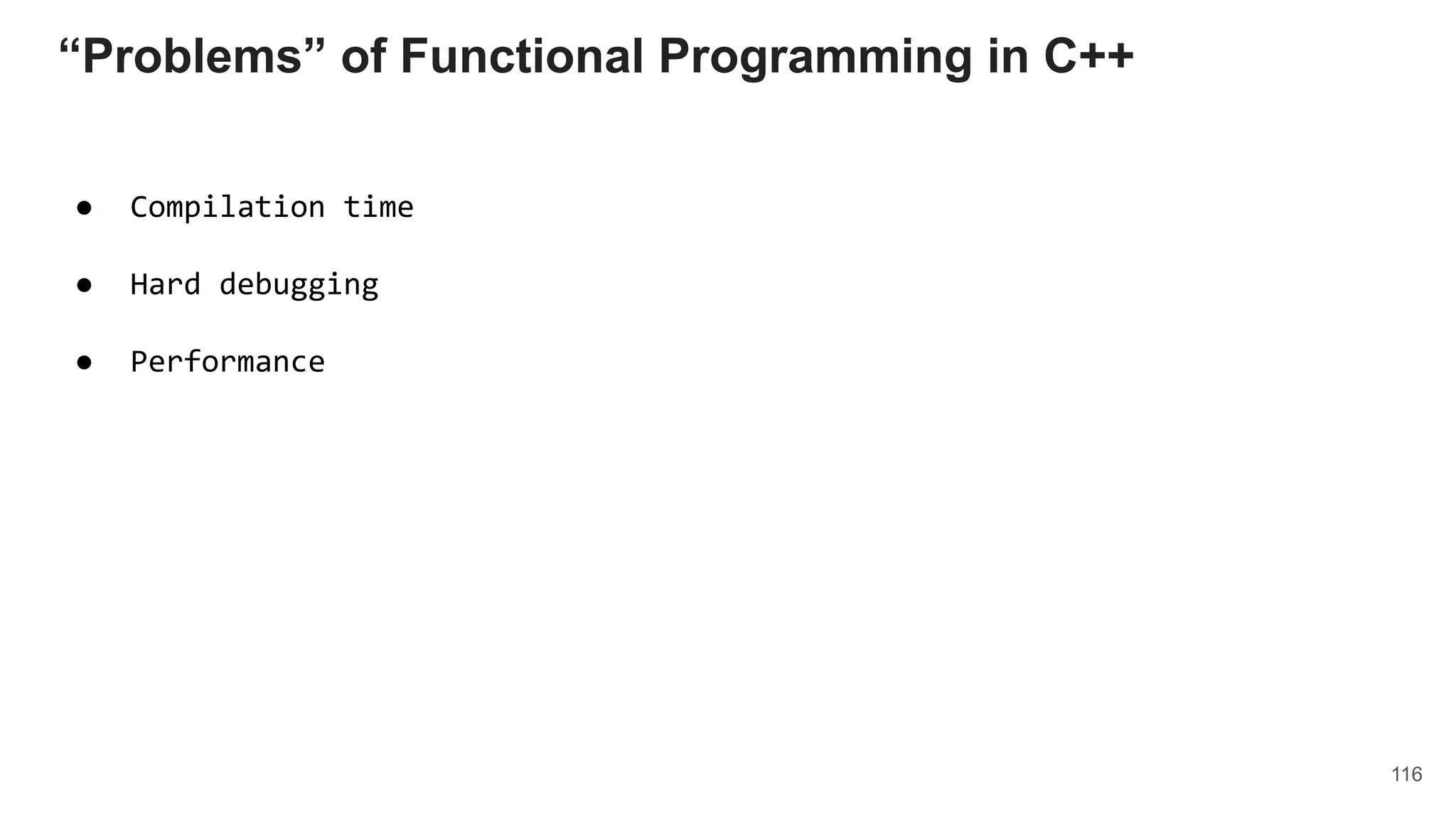 “Problems” of Functional Programming in C++

● Compilation time

● Hard debugging

● Performance

116